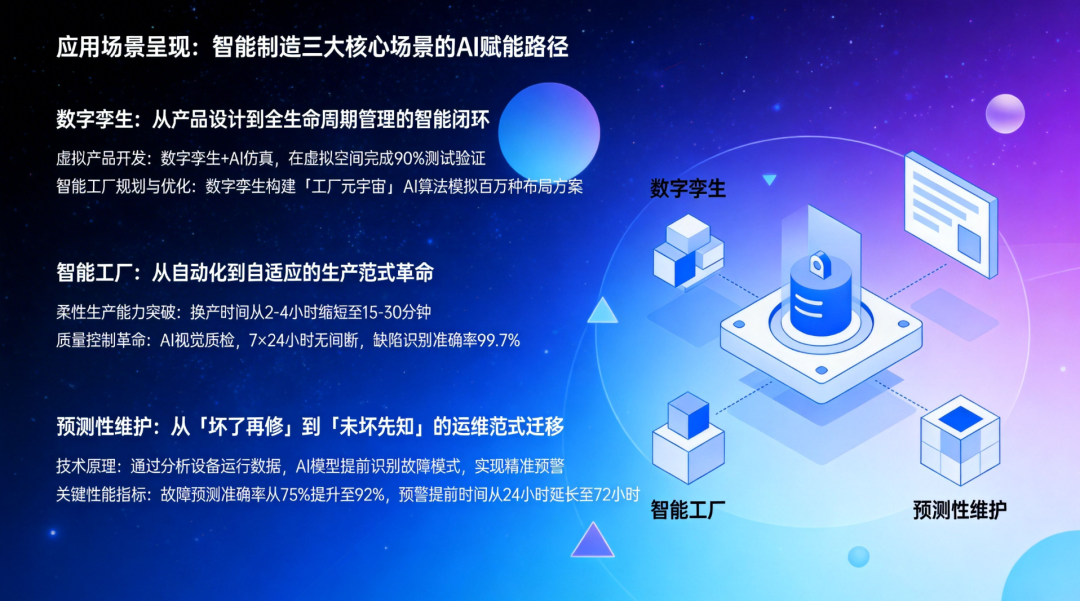 应用场景呈现：智能制造三大核心场景的AI赋能路径

数字孪生：从产品设计到全生命周期管理的智能闭环

虚拟产品开发：数字孪生+AI仿真，在虚拟空间完成90%测试验证
智能工厂规划与优化：数字孪生构建「工厂元宇宙」AI算法模拟百万种布局方案

智能工厂：从自动化到自适应的生产范式革命

柔性生产能力突破：换产时间从2-4小时缩短至15-30分钟
质量控制革命：AI视觉质检，7×24小时无间断，缺陷识别准确率99.7%

预测性维护：从「坏了再修」到「未坏先知」的运维范式迁移

技术原理：通过分析设备运行数据，AI模型提前识别故障模式，实现精准预警
关键性能指标：故障预测准确率从75%提升至92%，预警提前时间从24小时延长至72小时

数字孪生

智能工厂

预测性维护